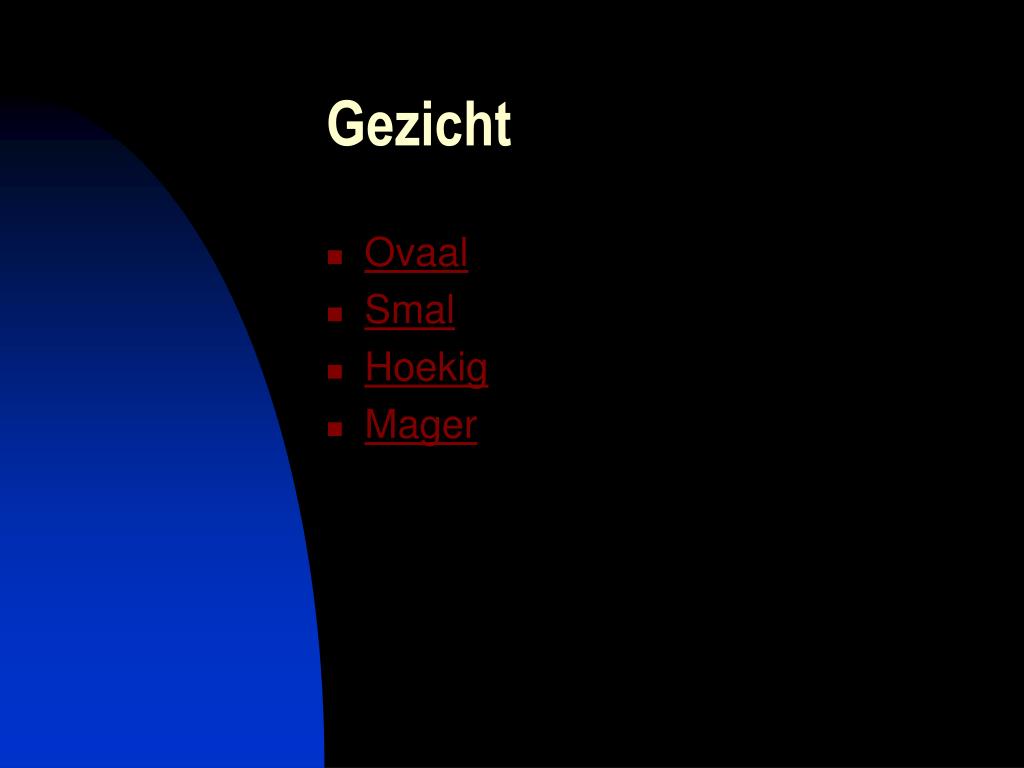 Gezicht

- Ovaal
- Smal
- Hoekig
- Mager